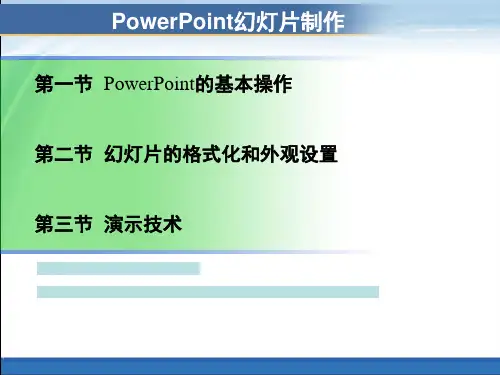 PowerPoint幻灯片制作

第一节 PowerPoint的基本操作

第二节 幻灯片的格式化和外观设置

第三节 演示技术